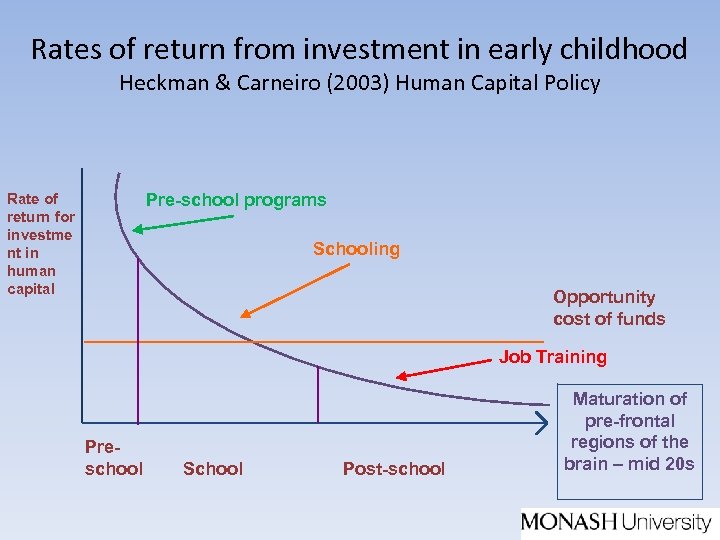 Rates of return from investment in early childhood
Heckman & Carneiro (2003) Human Capital Policy

Rate of return for investment in human capital

Pre-school programs

Schooling

Opportunity cost of funds

Job Training

Maturation of pre-frontal regions of the brain – mid 20s

Pre-school

School

Post-school

MONASH University